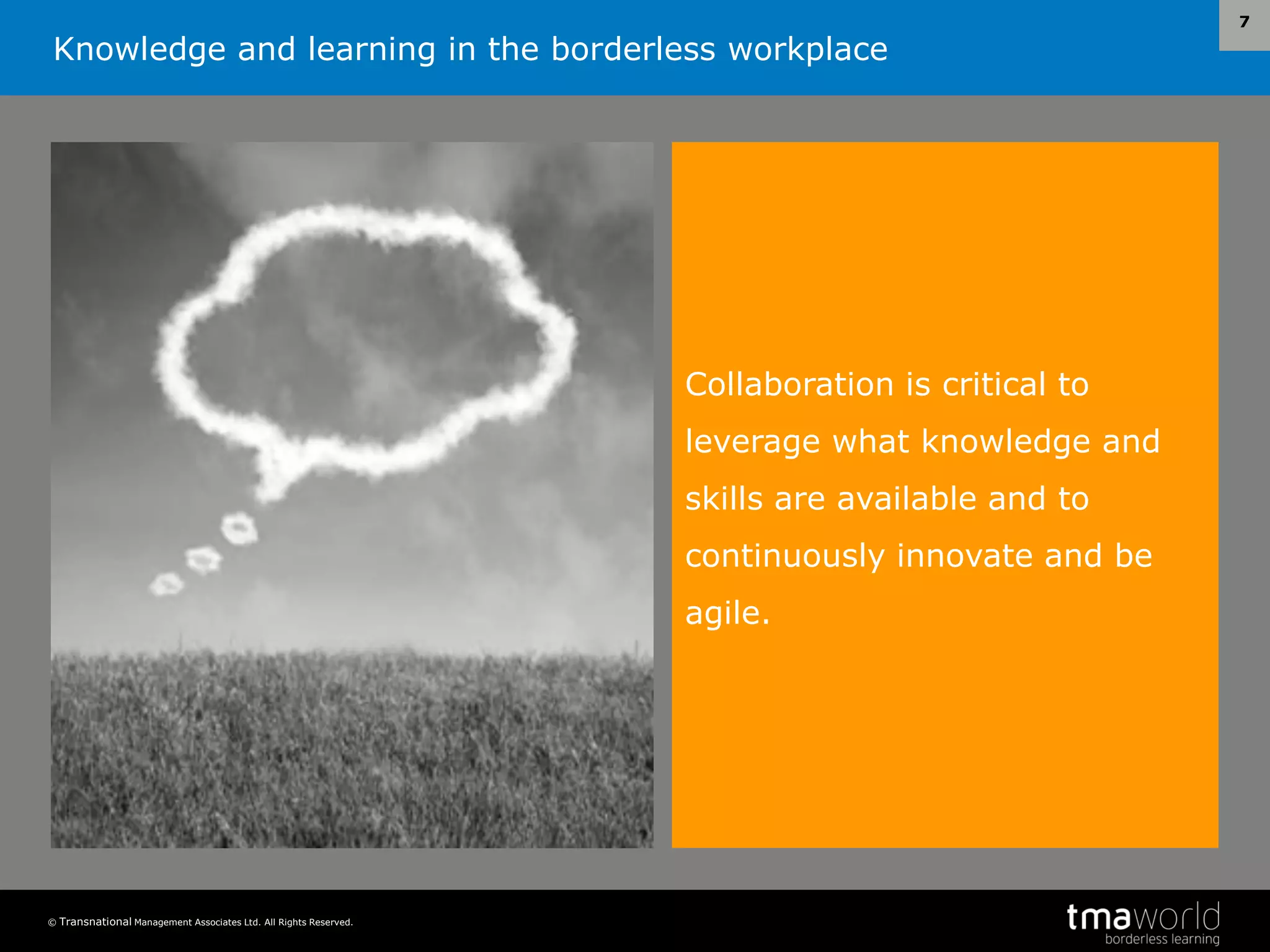 Knowledge and learning in the borderless workplace

7

Collaboration is critical to leverage what knowledge and skills are available and to continuously innovate and be agile.

© Transnational Management Associates Ltd. All Rights Reserved.

tmaworld
borderless learning